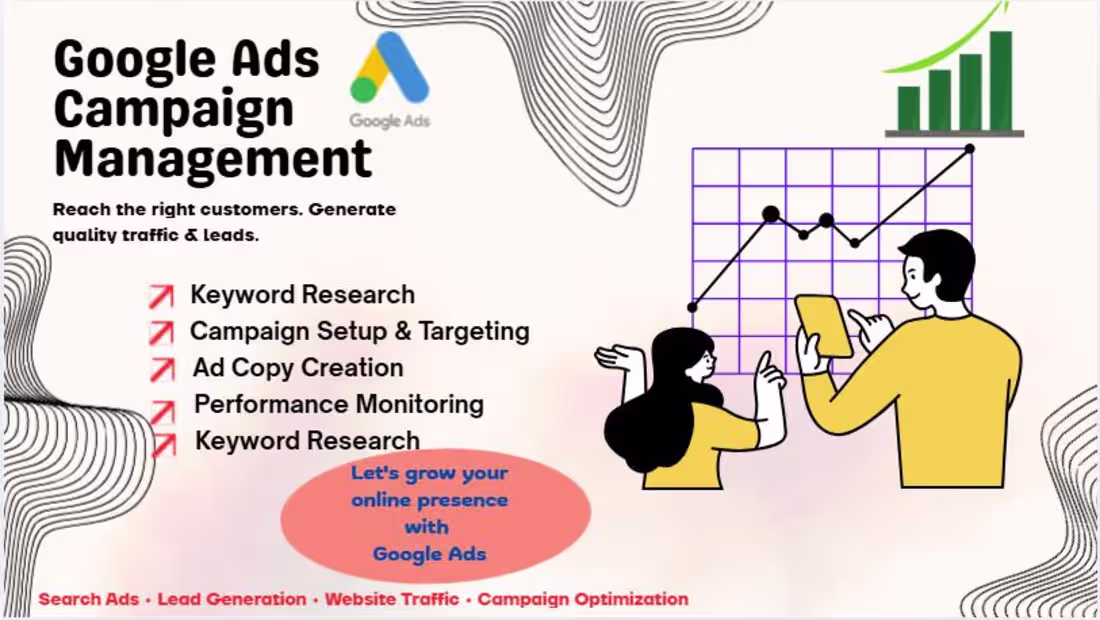 Google Ads Campaign Management

Google Ads

Reach the right customers. Generate quality traffic & leads.

Keyword Research
Campaign Setup & Targeting
Ad Copy Creation
Performance Monitoring
Keyword Research

Let's grow your online presence with Google Ads

Search Ads • Lead Generation • Website Traffic • Campaign Optimization